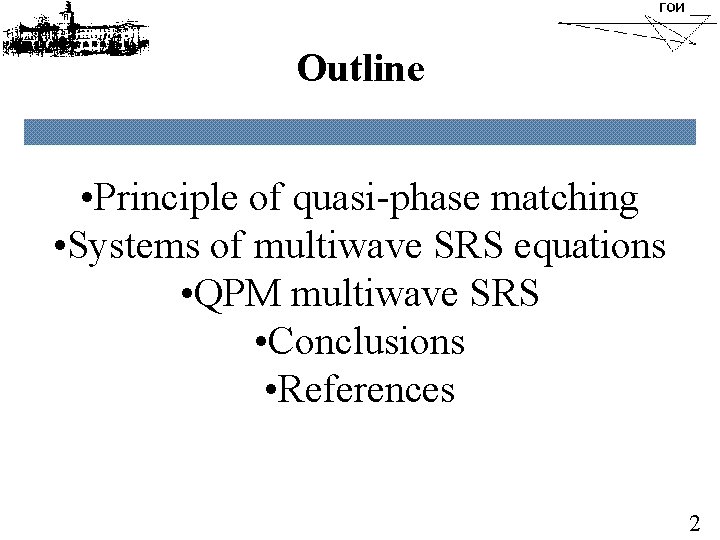 ГОИ

Outline

•Principle of quasi-phase matching
•Systems of multiwave SRS equations
•QPM multiwave SRS
•Conclusions
•References

2